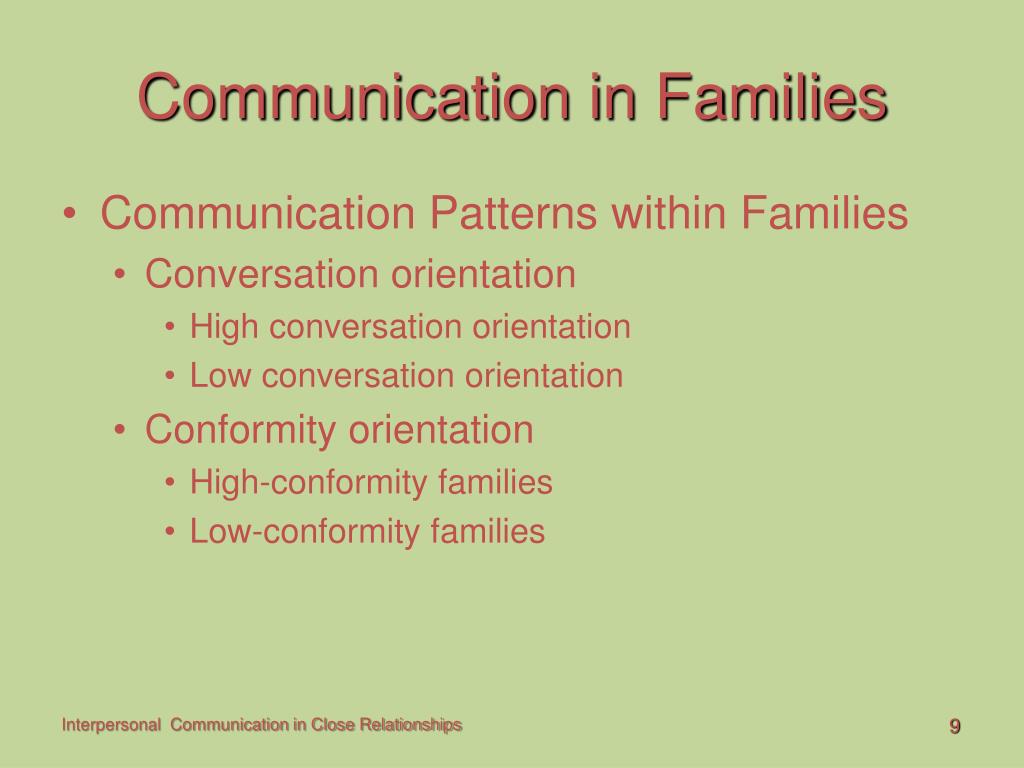 Communication in Families

• Communication Patterns within Families
  • Conversation orientation
    • High conversation orientation
    • Low conversation orientation
  • Conformity orientation
    • High-conformity families
    • Low-conformity families

Interpersonal  Communication in Close Relationships

9